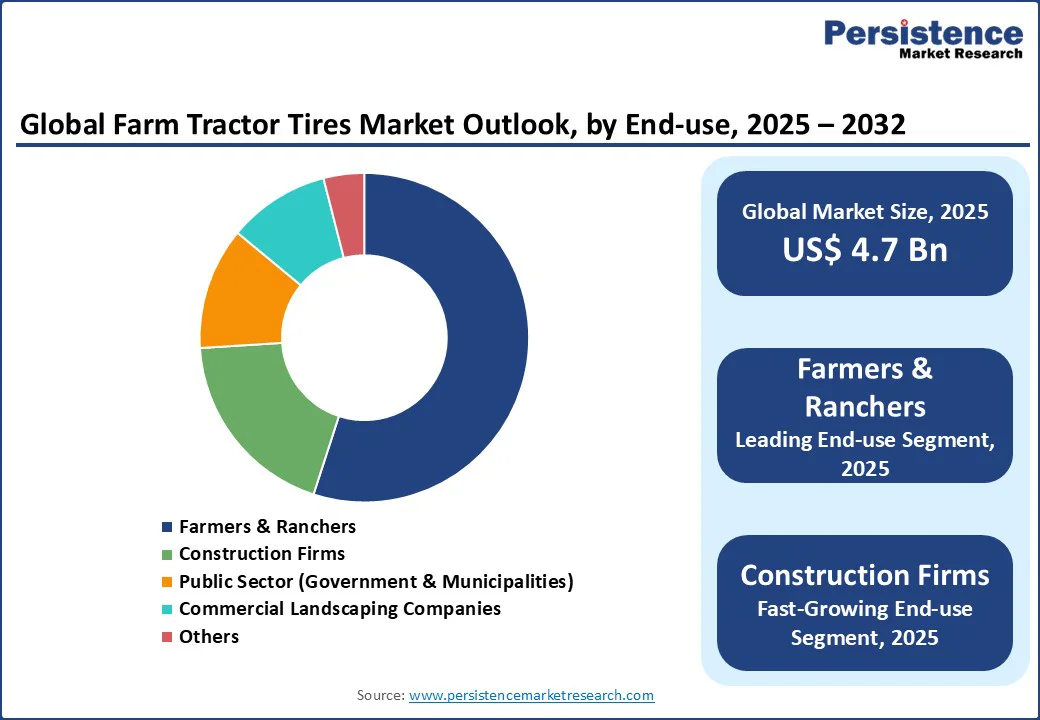 Persistence
Market Research

Global Farm Tractor Tires Market Outlook, by End-use, 2025 – 2032

Farmers & Ranchers
Construction Firms
Public Sector (Government & Municipalities)
Commercial Landscaping Companies
Others

Global Market Size, 2025
US$ 4.7 Bn

Farmers & Ranchers
Leading End-use Segment, 2025

Construction Firms
Fast-Growing End-use Segment, 2025

Source: www.persistencemarketresearch.com